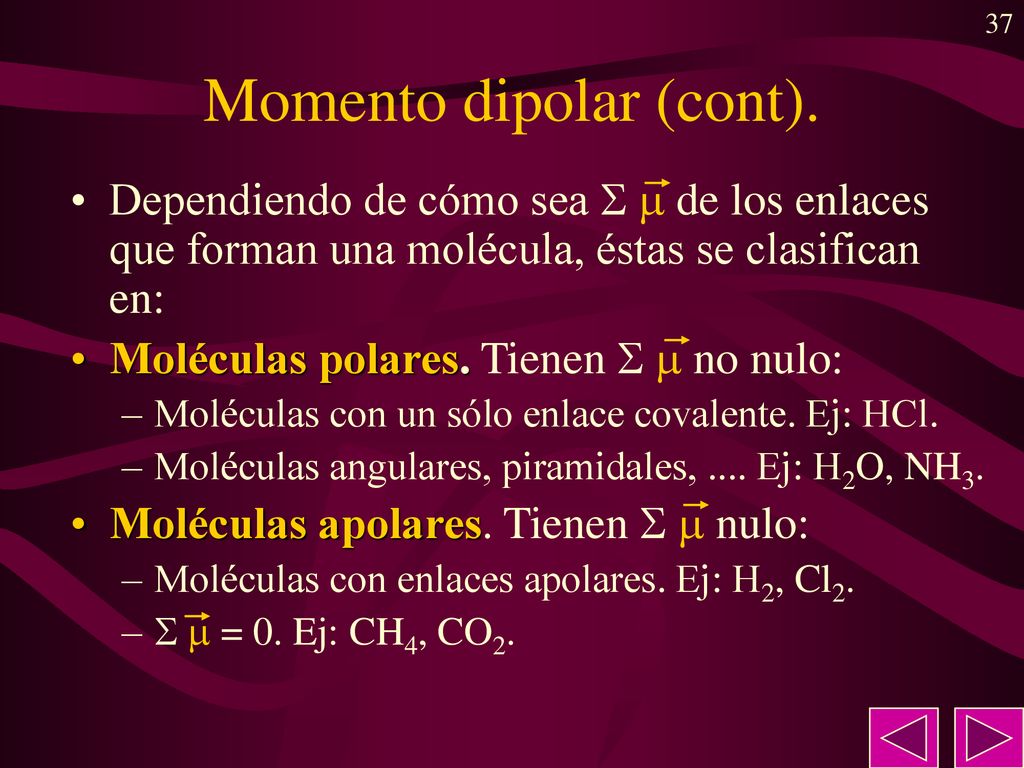 37

Momento dipolar (cont).

• Dependiendo de cómo sea $\Sigma \vec{\mu}$ de los enlaces que forman una molécula, éstas se clasifican en:

• Moléculas polares. Tienen $\Sigma \vec{\mu}$ no nulo:
– Moléculas con un sólo enlace covalente. Ej: HCl.
– Moléculas angulares, piramidales, .... Ej: $H_2O$, $NH_3$.

• Moléculas apolares. Tienen $\Sigma \vec{\mu}$ nulo:
– Moléculas con enlaces apolares. Ej: $H_2$, $Cl_2$.
– $\Sigma \vec{\mu} = 0$. Ej: $CH_4$, $CO_2$.